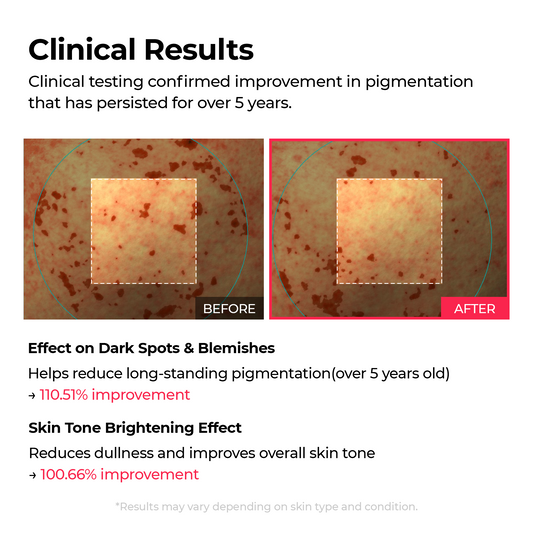 Clinical Results

Clinical testing confirmed improvement in pigmentation that has persisted for over 5 years.

BEFORE

AFTER

Effect on Dark Spots & Blemishes

Helps reduce long-standing pigmentation(over 5 years old)
→ 110.51% improvement

Skin Tone Brightening Effect

Reduces dullness and improves overall skin tone
→ 100.66% improvement

*Results may vary depending on skin type and condition.